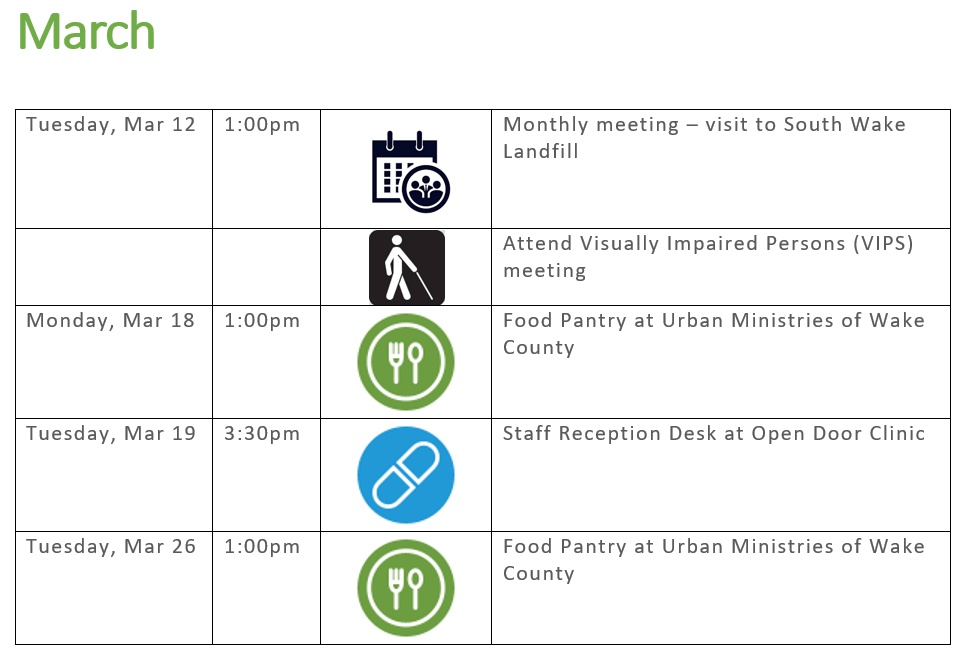 March

| | | | |
|---|---|---|---|
| Tuesday, Mar 12 | 1:00pm | | Monthly meeting – visit to South Wake Landfill |
| | | | Attend Visually Impaired Persons (VIPS) meeting |
| Monday, Mar 18 | 1:00pm | | Food Pantry at Urban Ministries of Wake County |
| Tuesday, Mar 19 | 3:30pm | | Staff Reception Desk at Open Door Clinic |
| Tuesday, Mar 26 | 1:00pm | | Food Pantry at Urban Ministries of Wake County |